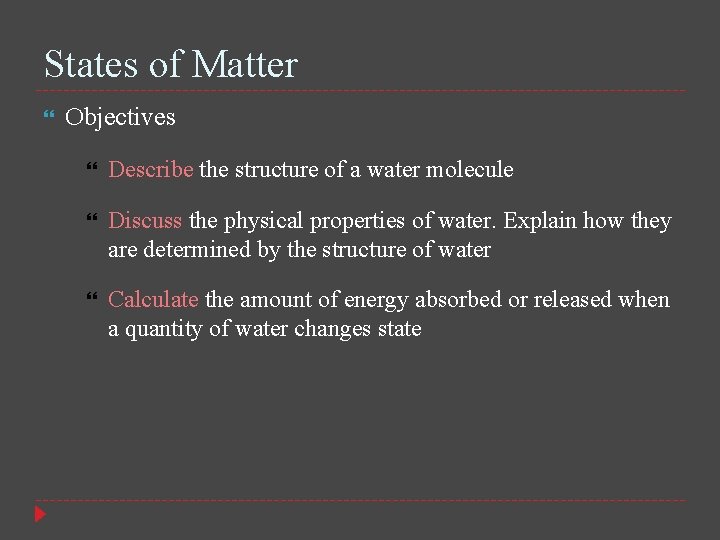 States of Matter

Objectives

Describe the structure of a water molecule

Discuss the physical properties of water. Explain how they are determined by the structure of water

Calculate the amount of energy absorbed or released when a quantity of water changes state